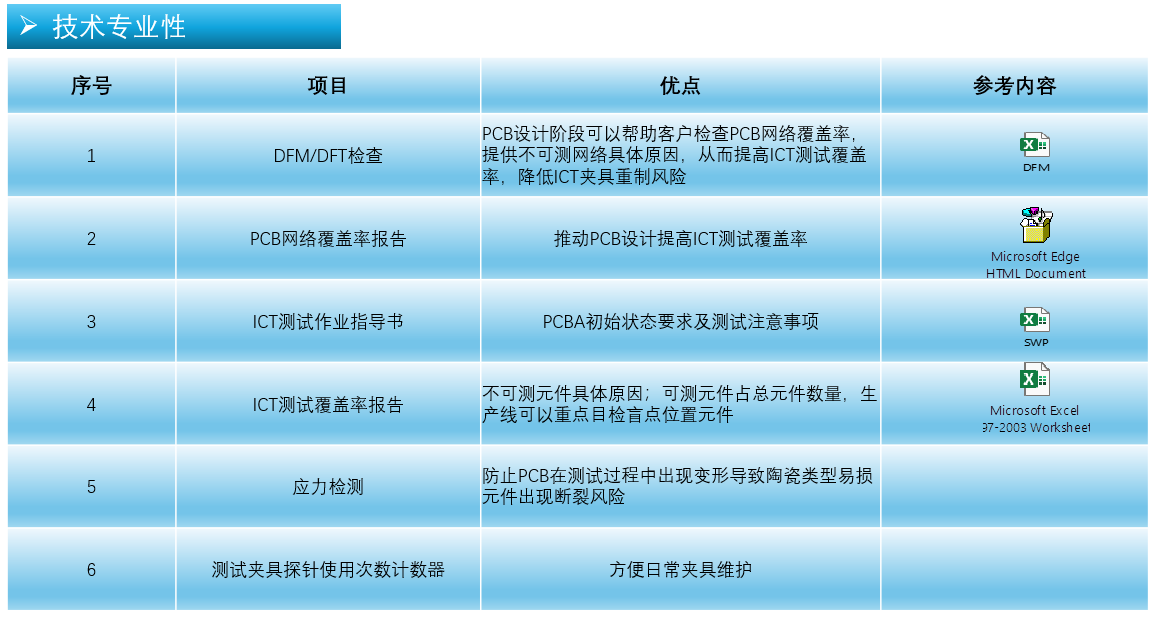 ➢ 技术专业性

| 序号 | 项目 | 优点 | 参考内容 |
|---|---|---|---|
| 1 | DFM/DFT检查 | PCB设计阶段可以帮助客户检查PCB网络覆盖率，提供不可测网络具体原因，从而提高ICT测试覆盖率，降低ICT夹具重制风险 | DFM |
| 2 | PCB网络覆盖率报告 | 推动PCB设计提高ICT测试覆盖率 | Microsoft Edge HTML Document |
| 3 | ICT测试作业指导书 | PCBA初始状态要求及测试注意事项 | SWP |
| 4 | ICT测试覆盖率报告 | 不可测元件具体原因；可测元件占总元件数量，生产线可以重点目检盲点位置元件 | Microsoft Excel 97-2003 Worksheet |
| 5 | 应力检测 | 防止PCB在测试过程中出现变形导致陶瓷类型易损元件出现断裂风险 | |
| 6 | 测试夹具探针使用次数计数器 | 方便日常夹具维护 | |